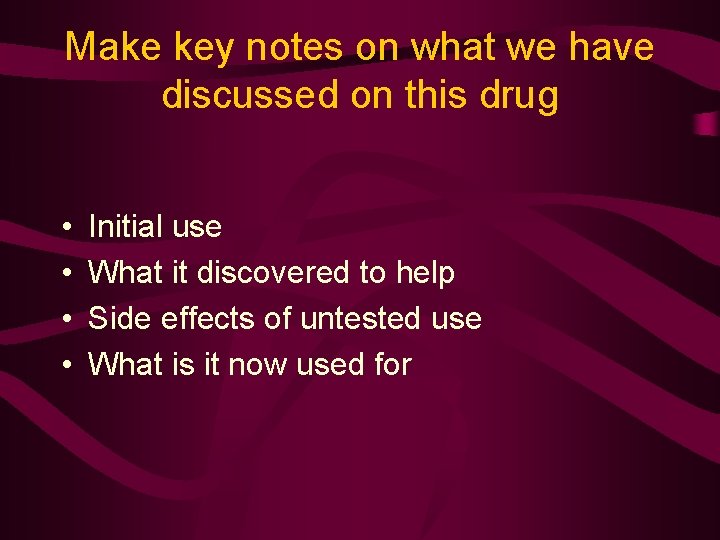 Make key notes on what we have discussed on this drug

• Initial use
• What it discovered to help
• Side effects of untested use
• What is it now used for